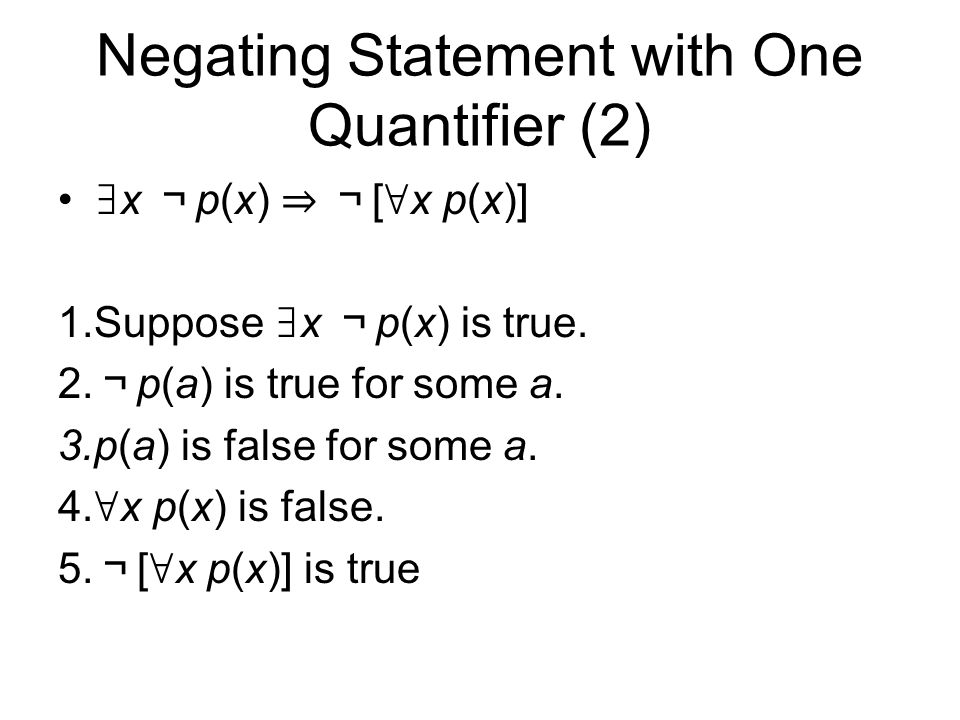 Negating Statement with One Quantifier (2)

• $\exists x\ \neg p(x) \Rightarrow \neg[\forall x\ p(x)]$

1.Suppose $\exists x\ \neg p(x)$ is true.
2. $\neg p(a)$ is true for some $a$.
3.$p(a)$ is false for some $a$.
4.$\forall x\ p(x)$ is false.
5. $\neg[\forall x\ p(x)]$ is true